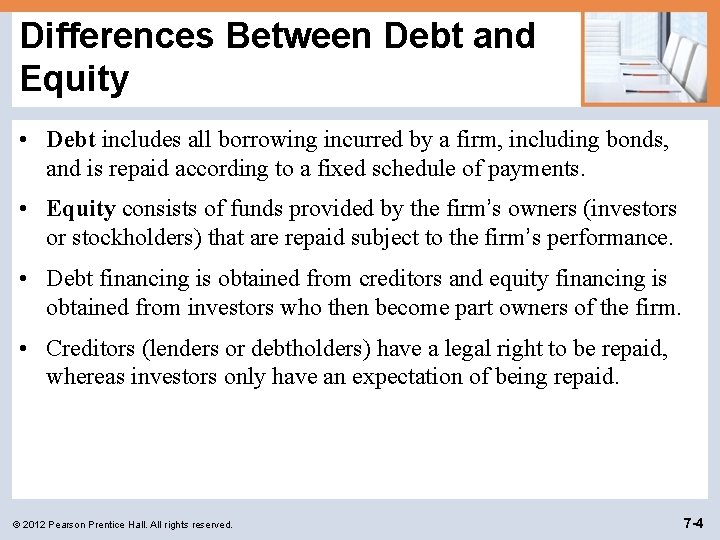 Differences Between Debt and Equity

• Debt includes all borrowing incurred by a firm, including bonds, and is repaid according to a fixed schedule of payments.

• Equity consists of funds provided by the firm's owners (investors or stockholders) that are repaid subject to the firm's performance.

• Debt financing is obtained from creditors and equity financing is obtained from investors who then become part owners of the firm.

• Creditors (lenders or debtholders) have a legal right to be repaid, whereas investors only have an expectation of being repaid.

© 2012 Pearson Prentice Hall. All rights reserved.

7-4